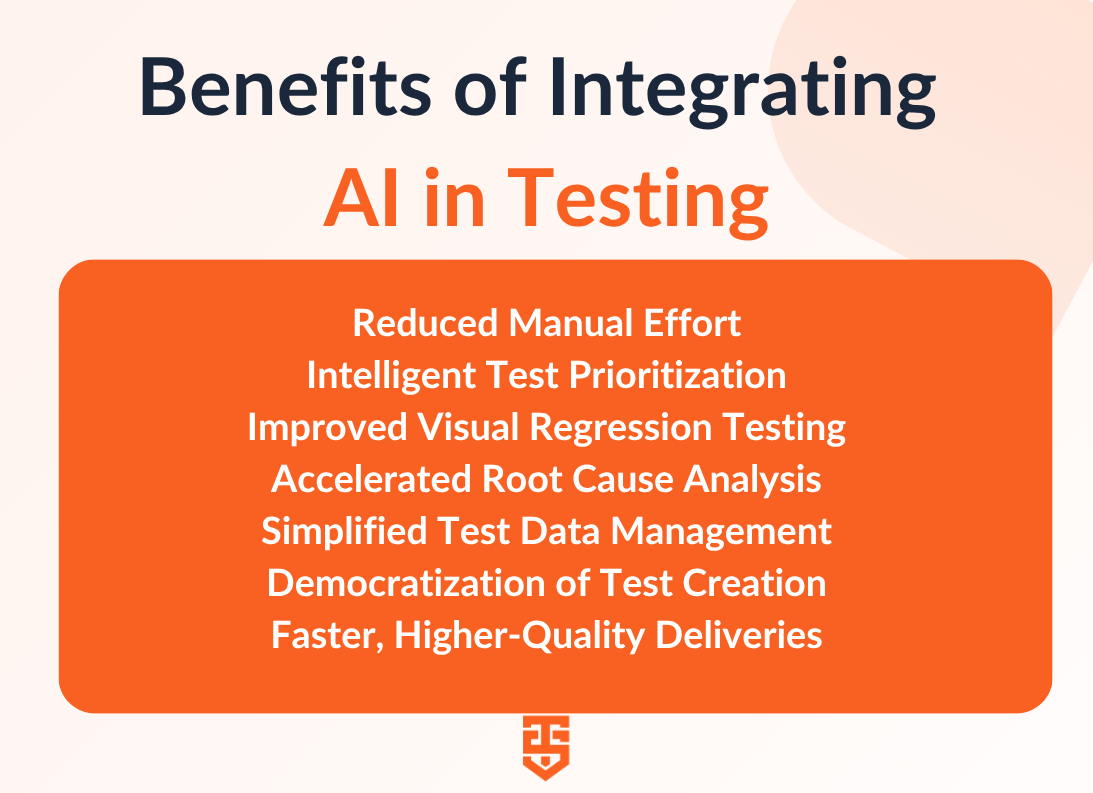 Benefits of Integrating
AI in Testing

Reduced Manual Effort
Intelligent Test Prioritization
Improved Visual Regression Testing
Accelerated Root Cause Analysis
Simplified Test Data Management
Democratization of Test Creation
Faster, Higher-Quality Deliveries